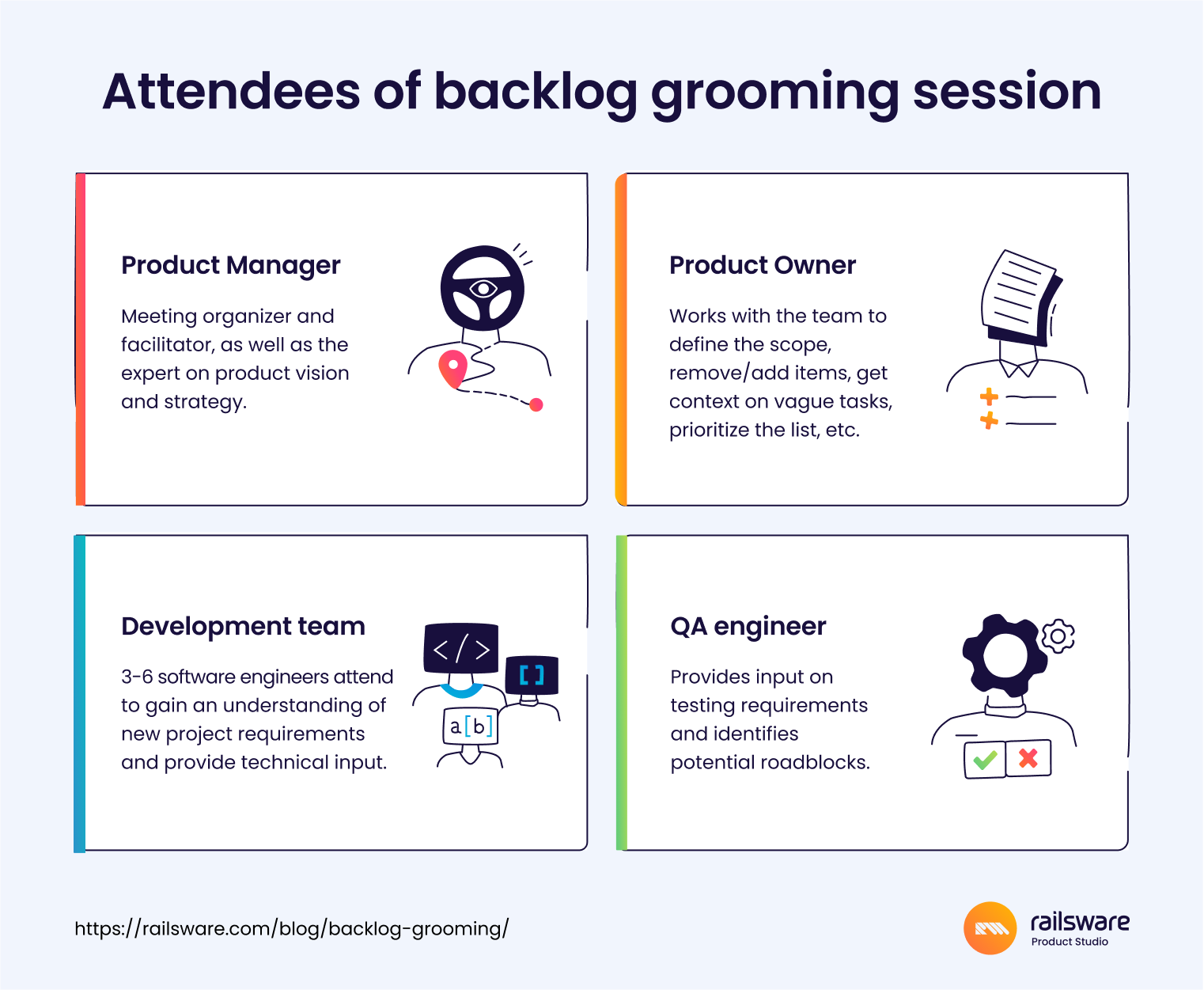 Attendees of backlog grooming session

Product Manager

Meeting organizer and facilitator, as well as the expert on product vision and strategy.

Product Owner

Works with the team to define the scope, remove/add items, get context on vague tasks, prioritize the list, etc.

Development team

3-6 software engineers attend to gain an understanding of new project requirements and provide technical input.

</>

[ ]

a[b]

QA engineer

Provides input on testing requirements and identifies potential roadblocks.

https://railsware.com/blog/backlog-grooming/

railsware
Product Studio